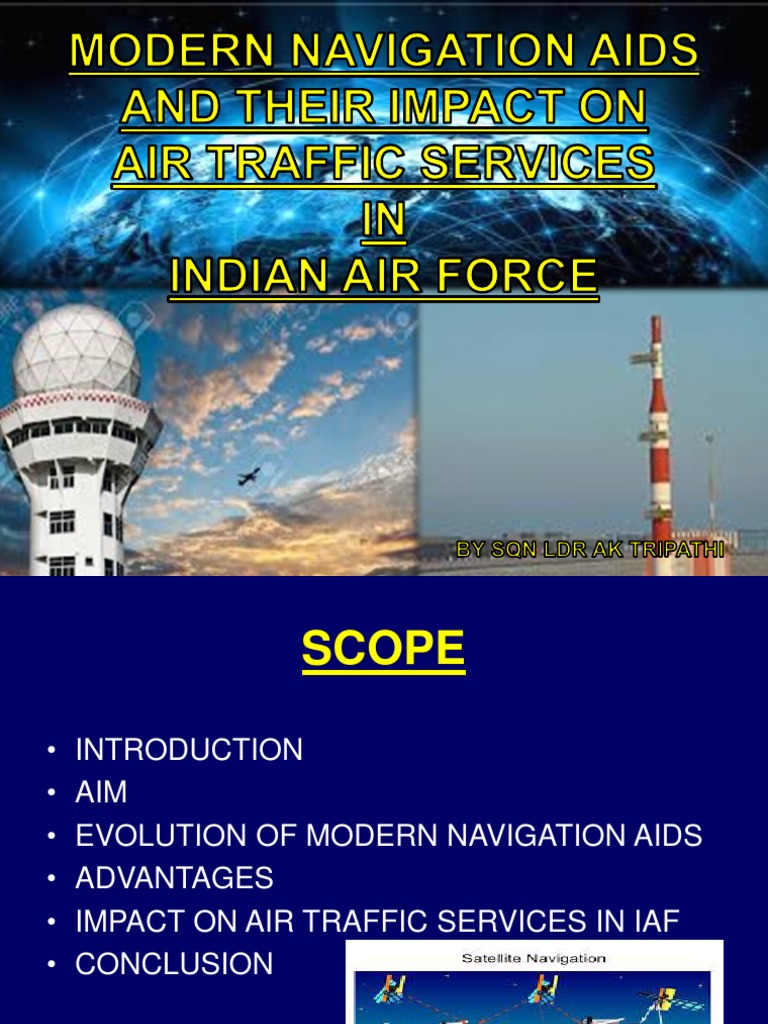 MODERN NAVIGATION AIDS AND THEIR IMPACT ON AIR TRAFFIC SERVICES IN INDIAN AIR FORCE

BY SQN LDR AK TRIPATHI

SCOPE

• INTRODUCTION
• AIM
• EVOLUTION OF MODERN NAVIGATION AIDS
• ADVANTAGES
• IMPACT ON AIR TRAFFIC SERVICES IN IAF
• CONCLUSION

Satellite Navigation